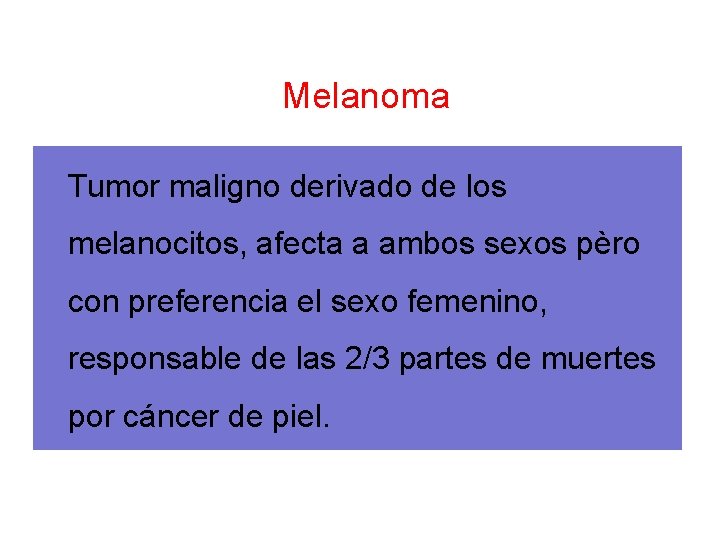 Melanoma

Tumor maligno derivado de los melanocitos, afecta a ambos sexos pèro con preferencia el sexo femenino, responsable de las 2/3 partes de muertes por cáncer de piel.